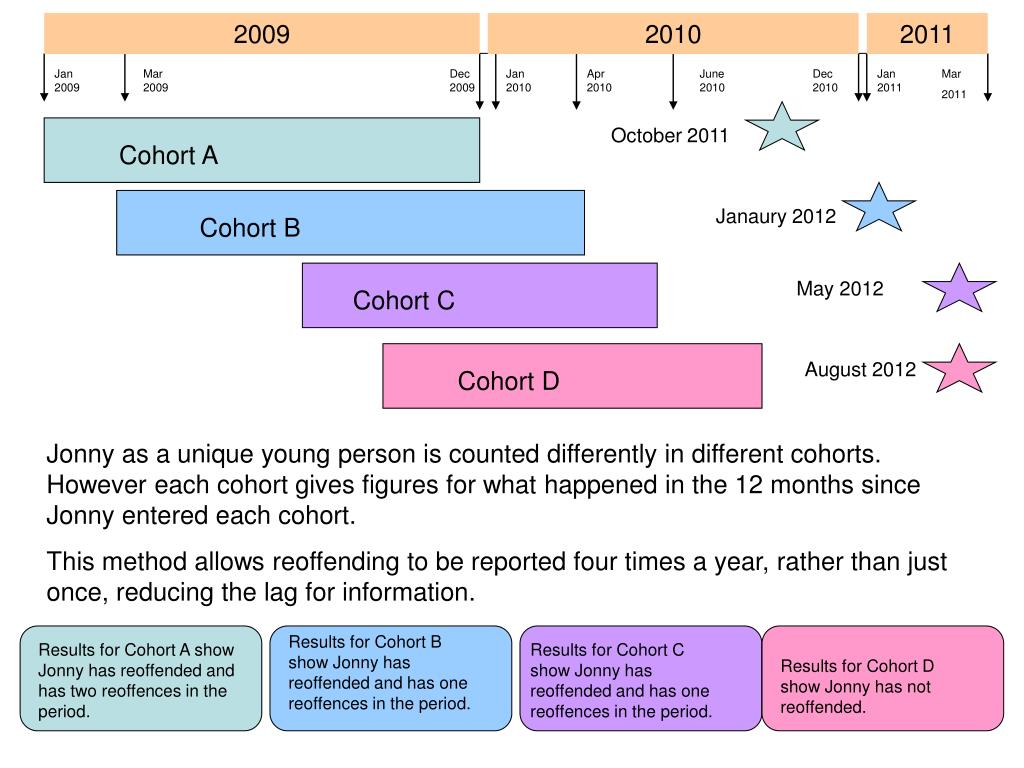 2009

2010

2011

Jan 2009

Mar 2009

Dec 2009

Jan 2010

Apr 2010

June 2010

Dec 2010

Jan 2011

Mar 2011

Cohort A

October 2011

Cohort B

Janaury 2012

Cohort C

May 2012

Cohort D

August 2012

Jonny as a unique young person is counted differently in different cohorts. However each cohort gives figures for what happened in the 12 months since Jonny entered each cohort.

This method allows reoffending to be reported four times a year, rather than just once, reducing the lag for information.

Results for Cohort A show Jonny has reoffended and has two reoffences in the period.

Results for Cohort B show Jonny has reoffended and has one reoffences in the period.

Results for Cohort C show Jonny has reoffended and has one reoffences in the period.

Results for Cohort D show Jonny has not reoffended.